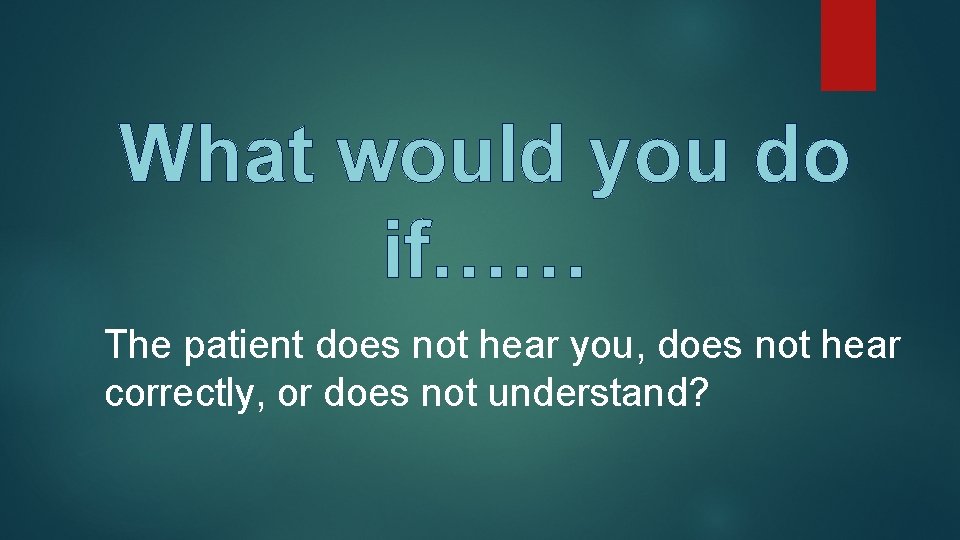 What would you do if……

The patient does not hear you, does not hear correctly, or does not understand?